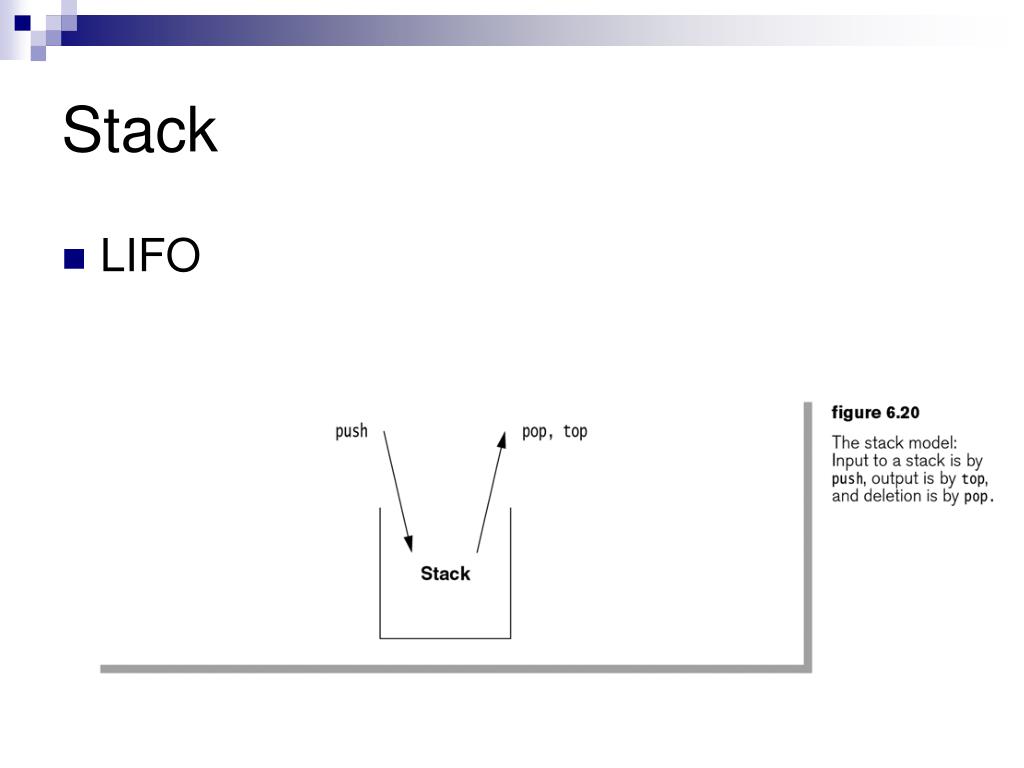 Stack

LIFO

push

pop, top

Stack

figure 6.20

The stack model: Input to a stack is by push, output is by top, and deletion is by pop.